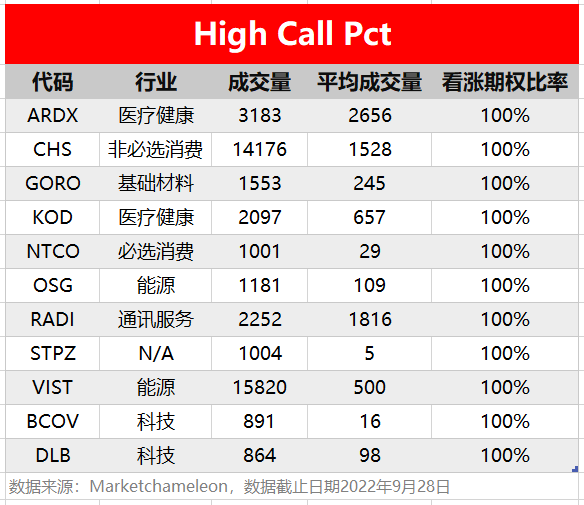 High Call Pct

| 代码 | 行业 | 成交量 | 平均成交量 | 看涨期权比率 |
|---|---|---|---|---|
| ARDX | 医疗健康 | 3183 | 2656 | 100% |
| CHS | 非必选消费 | 14176 | 1528 | 100% |
| GORO | 基础材料 | 1553 | 245 | 100% |
| KOD | 医疗健康 | 2097 | 657 | 100% |
| NTCO | 必选消费 | 1001 | 29 | 100% |
| OSG | 能源 | 1181 | 109 | 100% |
| RADI | 通讯服务 | 2252 | 1816 | 100% |
| STPZ | N/A | 1004 | 5 | 100% |
| VIST | 能源 | 15820 | 500 | 100% |
| BCOV | 科技 | 891 | 16 | 100% |
| DLB | 科技 | 864 | 98 | 100% |

数据来源：Marketchameleon，数据截止日期2022年9月28日